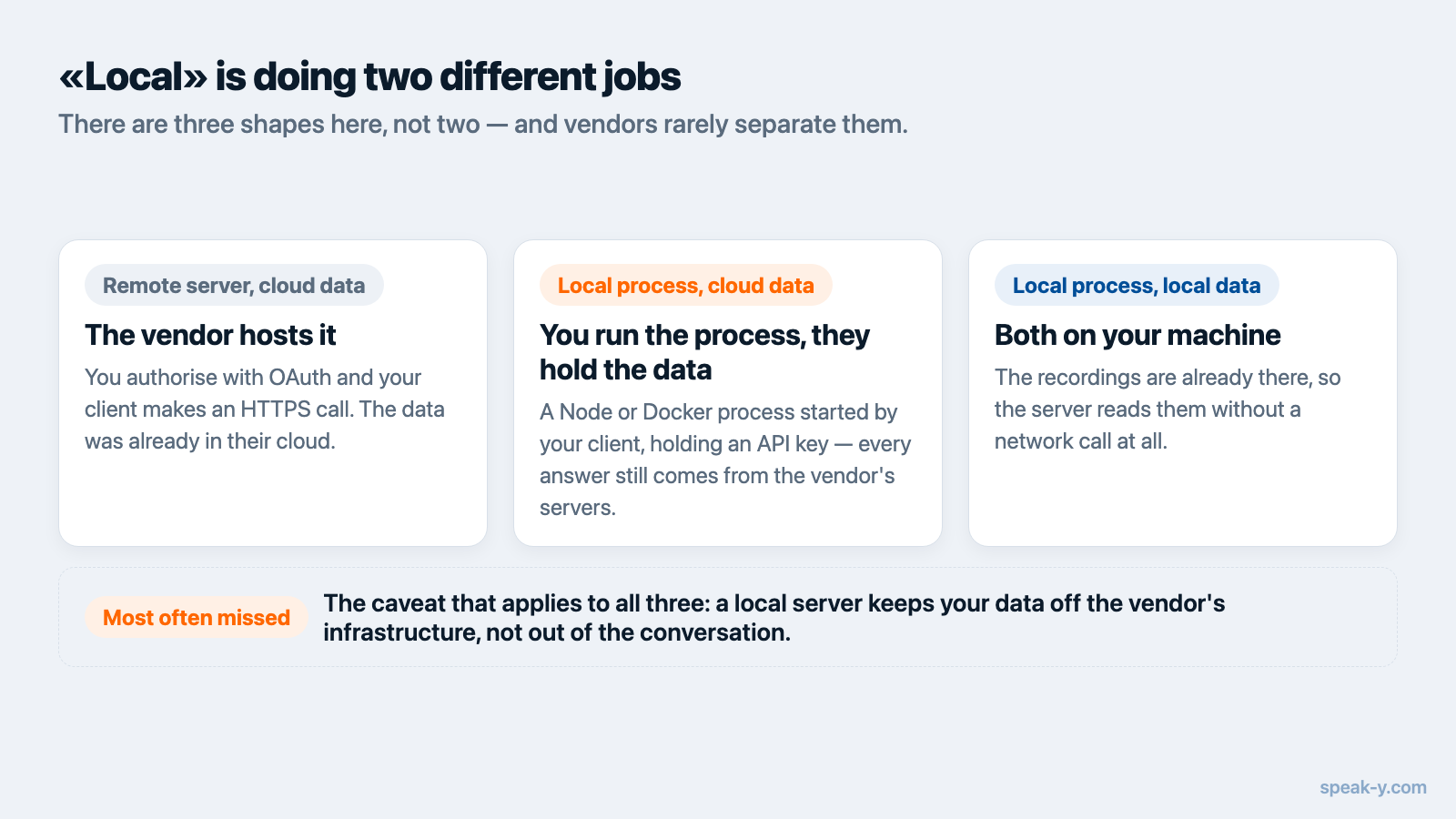 «Local» is doing two different jobs
There are three shapes here, not two — and vendors rarely separate them.

Remote server, cloud data
The vendor hosts it
You authorise with OAuth and your client makes an HTTPS call. The data was already in their cloud.

Local process, cloud data
You run the process, they hold the data
A Node or Docker process started by your client, holding an API key — every answer still comes from the vendor's servers.

Local process, local data
Both on your machine
The recordings are already there, so the server reads them without a network call at all.

Most often missed
The caveat that applies to all three: a local server keeps your data off the vendor's infrastructure, not out of the conversation.

speak-y.com